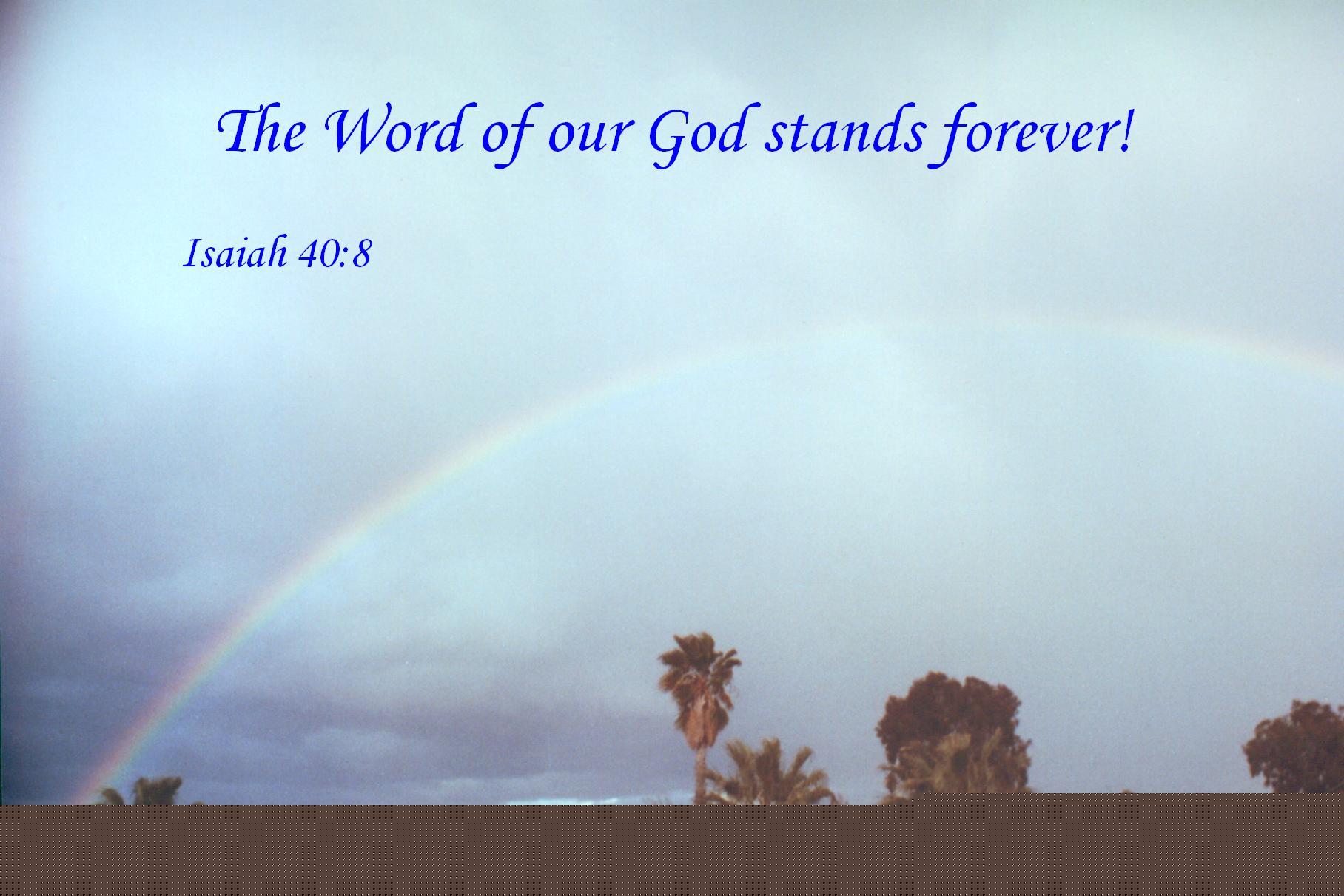 The Word of our God stands forever!

Isaiah 40:8